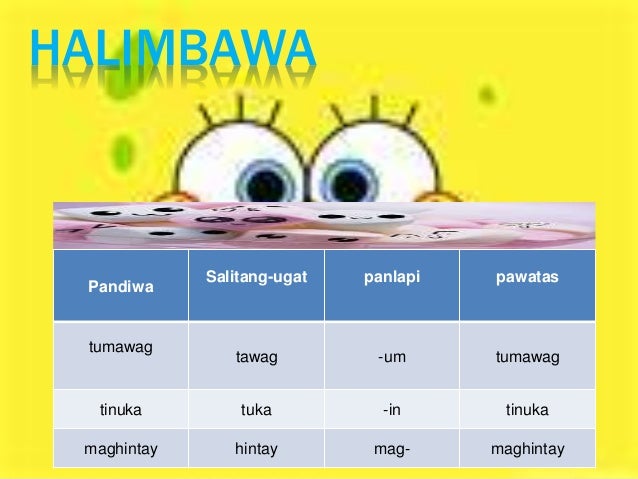 HALIMBAWA

| Pandiwa | Salitang-ugat | panlapi | pawatas |
|---|---|---|---|
| tumawag | tawag | -um | tumawag |
| tinuka | tuka | -in | tinuka |
| maghintay | hintay | mag- | maghintay |